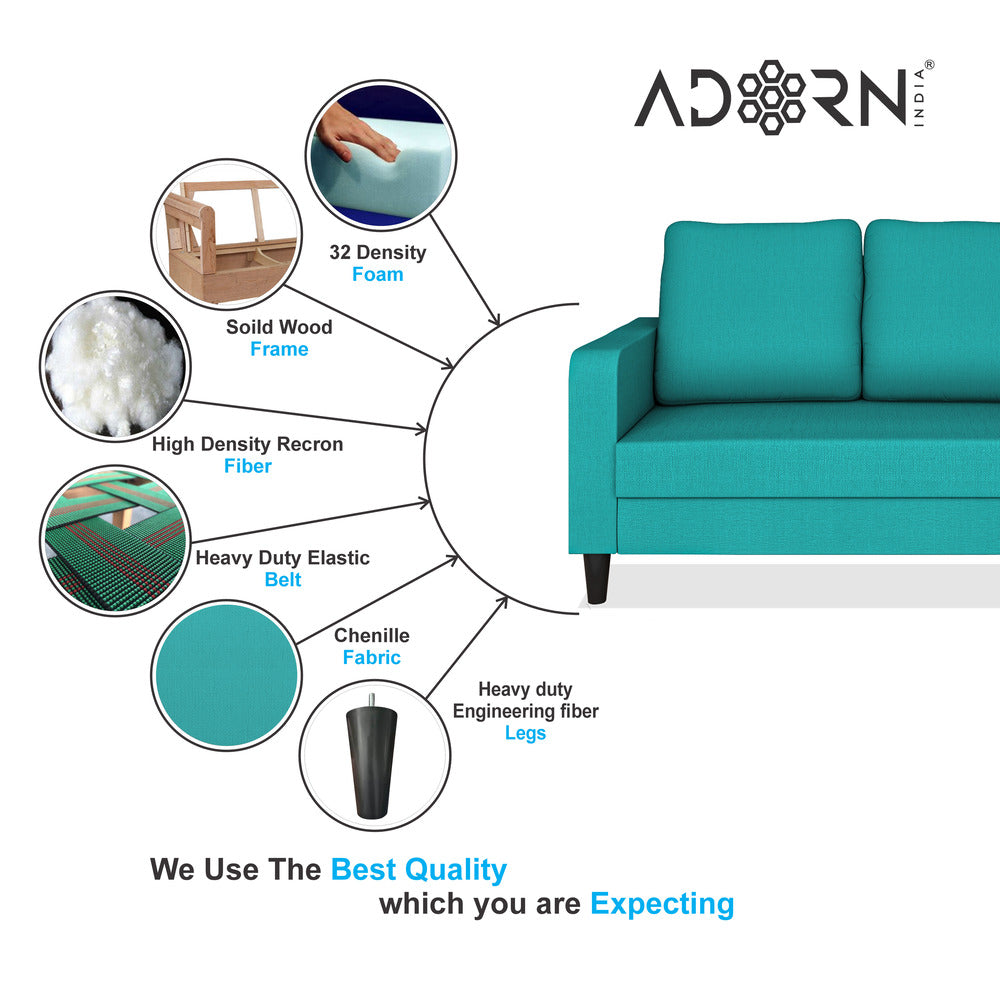 ADORN INDIA®

32 Density
Foam

Soild Wood
Frame

High Density Recron
Fiber

Heavy Duty Elastic
Belt

Chenille
Fabric

Heavy duty
Engineering fiber
Legs

We Use The Best Quality
which you are Expecting